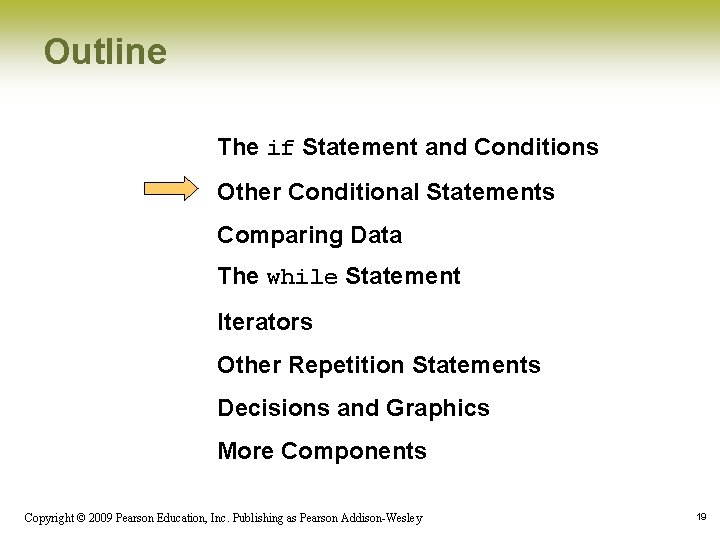 Outline

The if Statement and Conditions

Other Conditional Statements

Comparing Data

The while Statement

Iterators

Other Repetition Statements

Decisions and Graphics

More Components

Copyright © 2009 Pearson Education, Inc. Publishing as Pearson Addison-Wesley

19